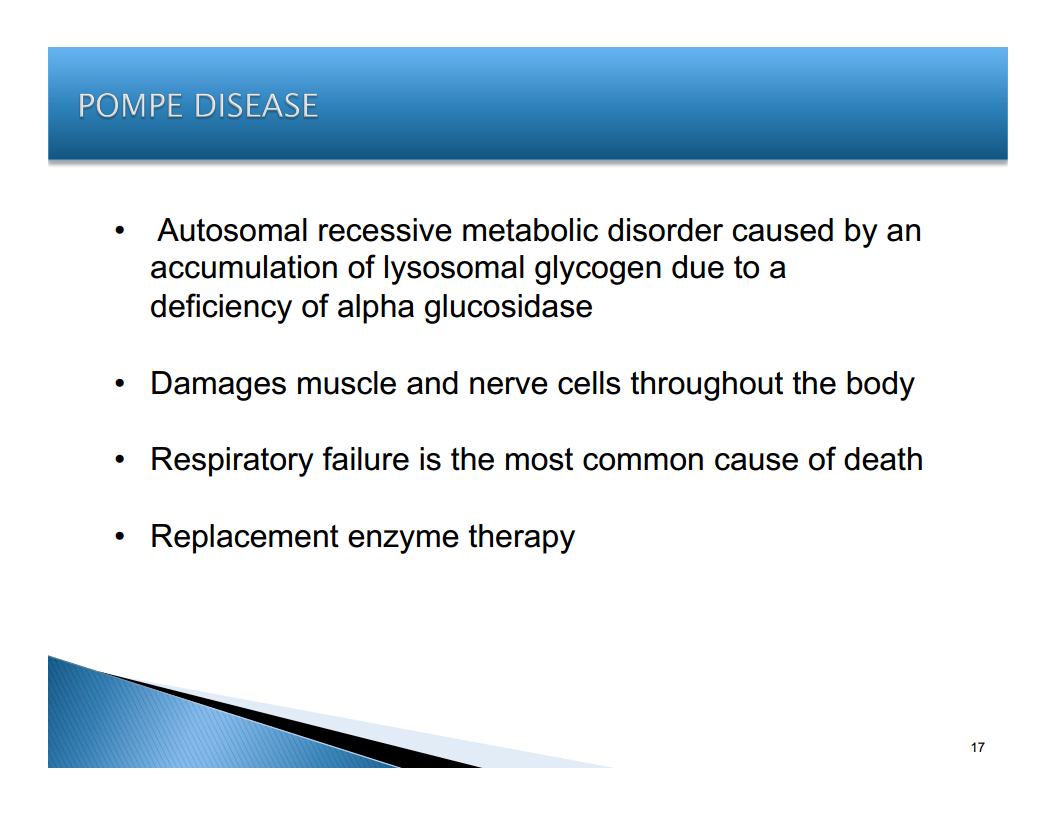 POMPE DISEASE

• Autosomal recessive metabolic disorder caused by an accumulation of lysosomal glycogen due to a deficiency of alpha glucosidase

• Damages muscle and nerve cells throughout the body

• Respiratory failure is the most common cause of death

• Replacement enzyme therapy

17